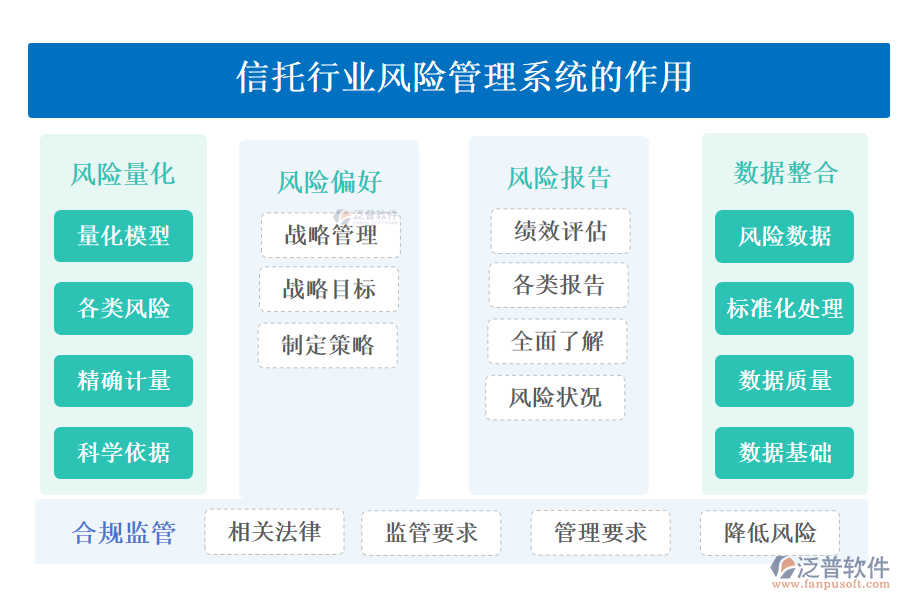 信托行业风险管理系统的作用

风险量化

量化模型

各类风险

精确计量

科学依据

风险偏好

泛普软件

战略管理

战略目标

制定策略

风险报告

绩效评估

各类报告

全面了解

风险状况

数据整合

风险数据

标准化处理

数据质量

数据基础

合规监管

相关法律

监管要求

管理要求

降低风险

泛普软件
www.fanpusoft.com